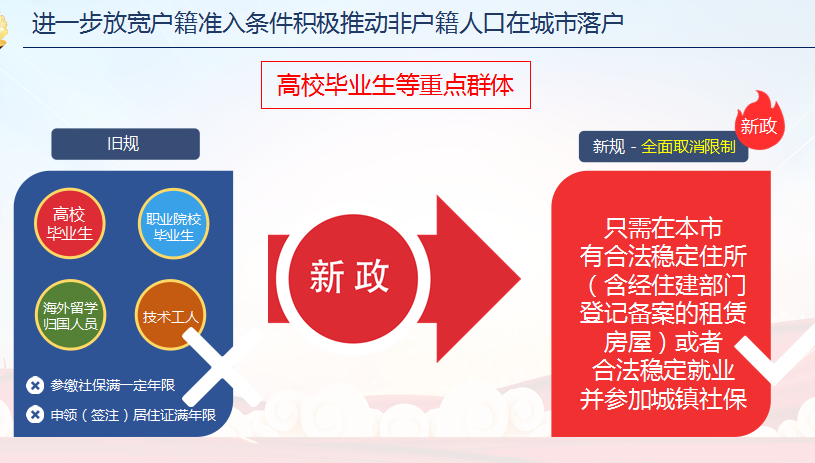 进一步放宽户籍准入条件积极推动非户籍人口在城市落户

高校毕业生等重点群体

旧规

高校毕业生

职业院校毕业生

海外留学归国人员

技术工人

参缴社保满一定年限

申领（签注）居住证满年限

新政

新政

新规 - 全面取消限制

只需在本市有合法稳定住所（含经住建部门登记备案的租赁房屋）或者合法稳定就业并参加城镇社保